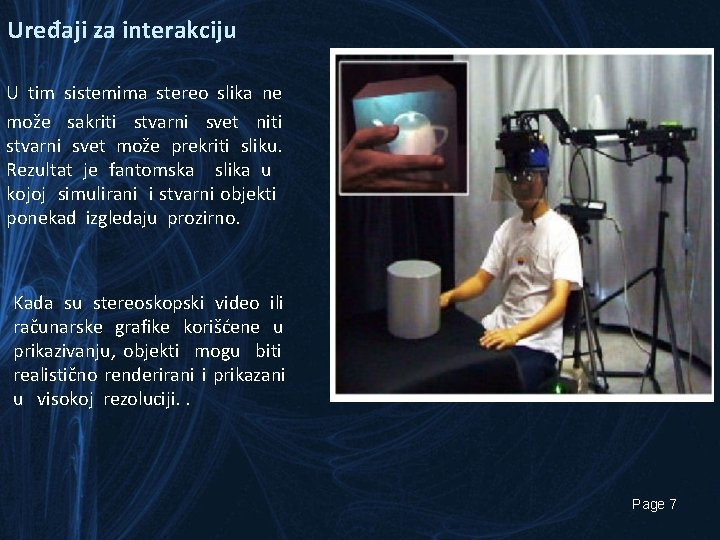 Uređaji za interakciju

U tim sistemima stereo slika ne može sakriti stvarni svet niti stvarni svet može prekriti sliku. Rezultat je fantomska slika u kojoj simulirani i stvarni objekti ponekad izgledaju prozirno.

Kada su stereoskopski video ili računarske grafike korišćene u prikazivanju, objekti mogu biti realistično renderirani i prikazani u visokoj rezoluciji. .

Page 7